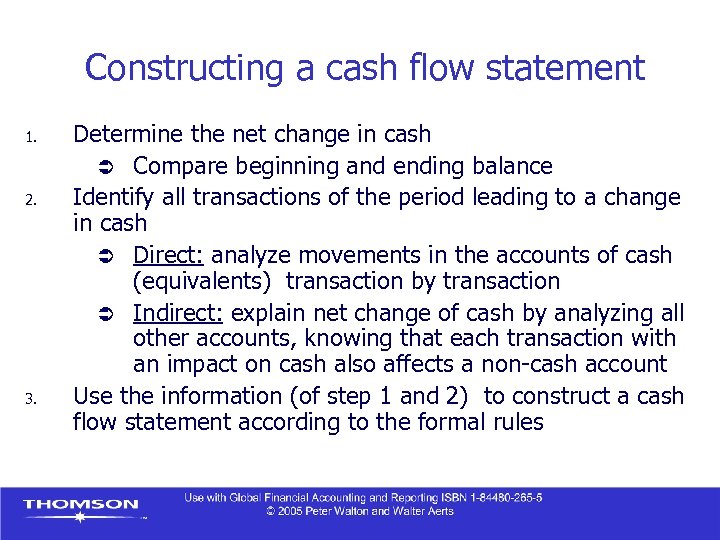 Constructing a cash flow statement

1. Determine the net change in cash

➲ Compare beginning and ending balance

2. Identify all transactions of the period leading to a change in cash

➲ Direct: analyze movements in the accounts of cash (equivalents) transaction by transaction

➲ Indirect: explain net change of cash by analyzing all other accounts, knowing that each transaction with an impact on cash also affects a non-cash account

3. Use the information (of step 1 and 2) to construct a cash flow statement according to the formal rules

THOMSON

Use with Global Financial Accounting and Reporting ISBN 1-84480-265-5
© 2005 Peter Walton and Walter Aerts